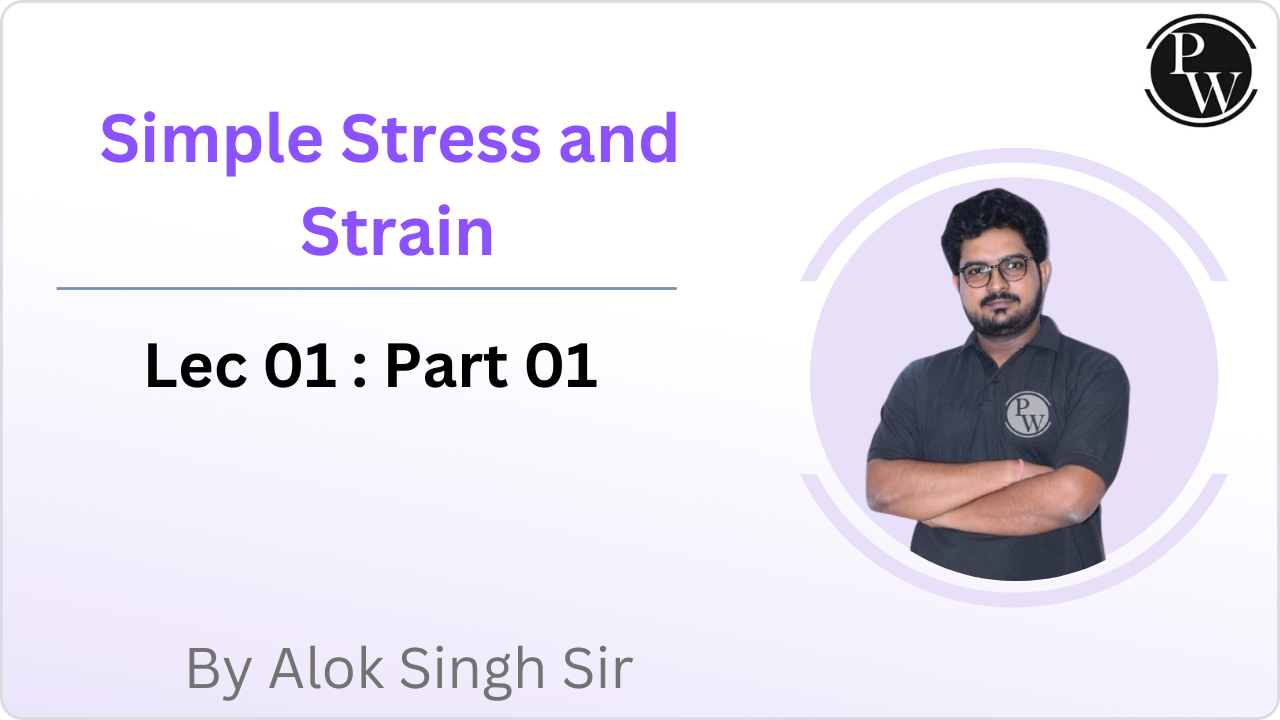 PW

Simple Stress and Strain

Lec 01 : Part 01

PW

By Alok Singh Sir